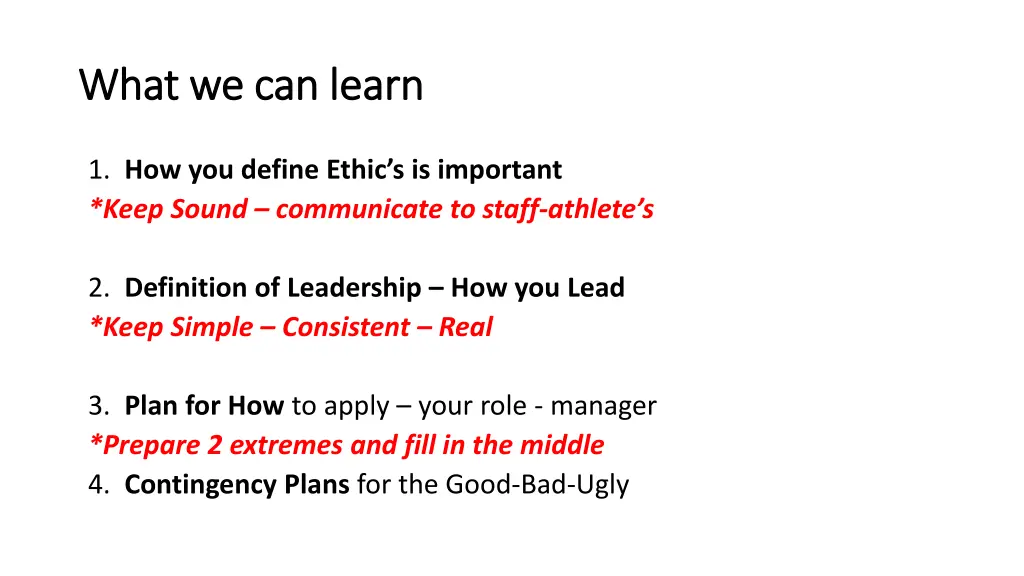 What we can learn

1. How you define Ethic's is important
*Keep Sound – communicate to staff-athlete's

2. Definition of Leadership – How you Lead
*Keep Simple – Consistent – Real

3. Plan for How to apply – your role - manager
*Prepare 2 extremes and fill in the middle
4. Contingency Plans for the Good-Bad-Ugly